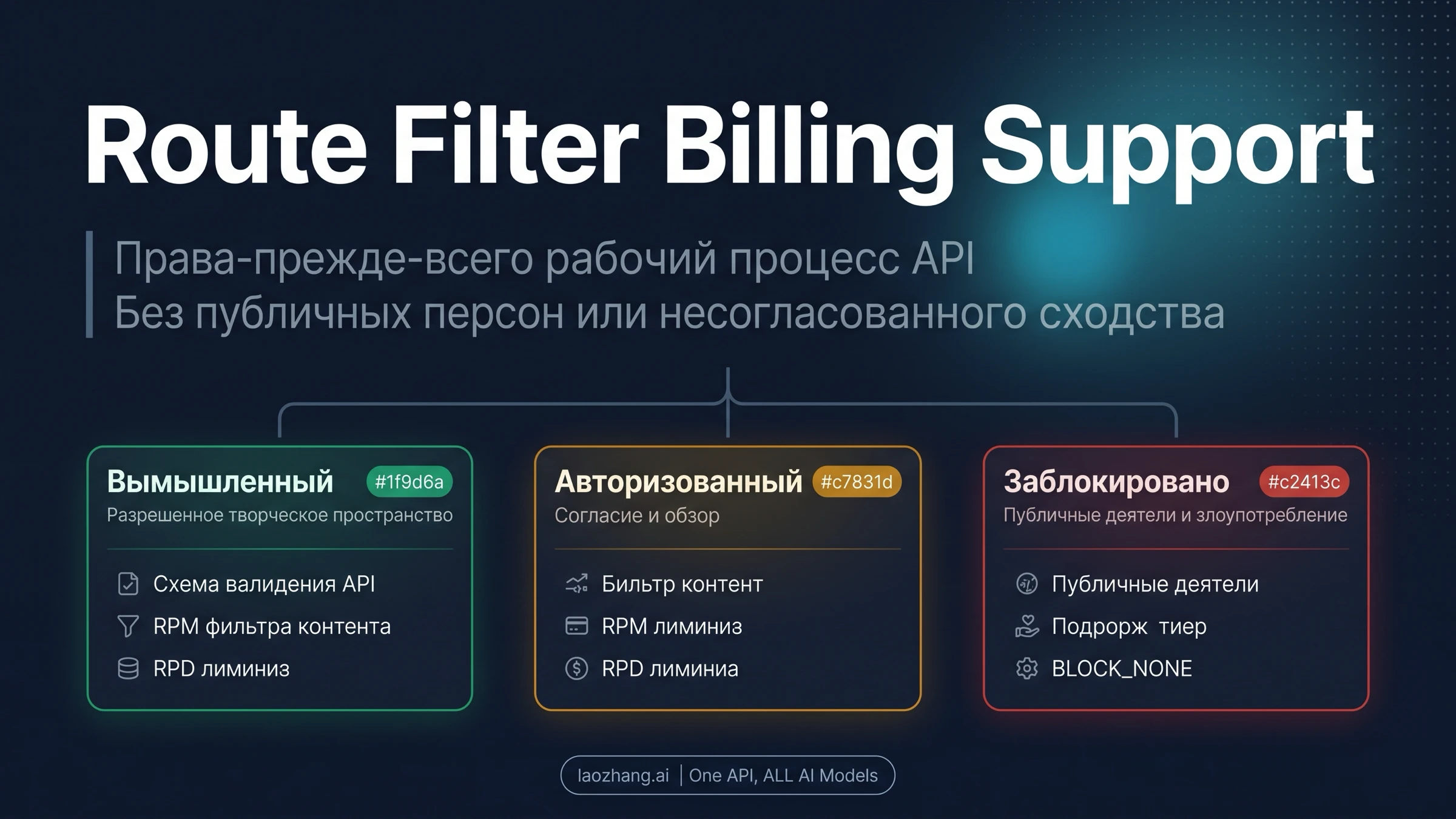 Route Filter Billing Support

Права-прежде-всего рабочий процесс API
Без публичных персон или несогласованного сходства

Вымышленный #1f9d6a
Разрешенное творческое пространство

Схема валидения API
RPM фильтра контента
RPD лиминиз

Авторизованный #c7831d
Согласие и обзор

Бильтр контент
RPM лиминиз
RPD лиминиа

Заблокировано #c2413c
Публичные деятели и злоупотребление

Публичные деятели
Подрорж тиер
BLOCK_NONE

laozhang.ai | One API, ALL AI Models